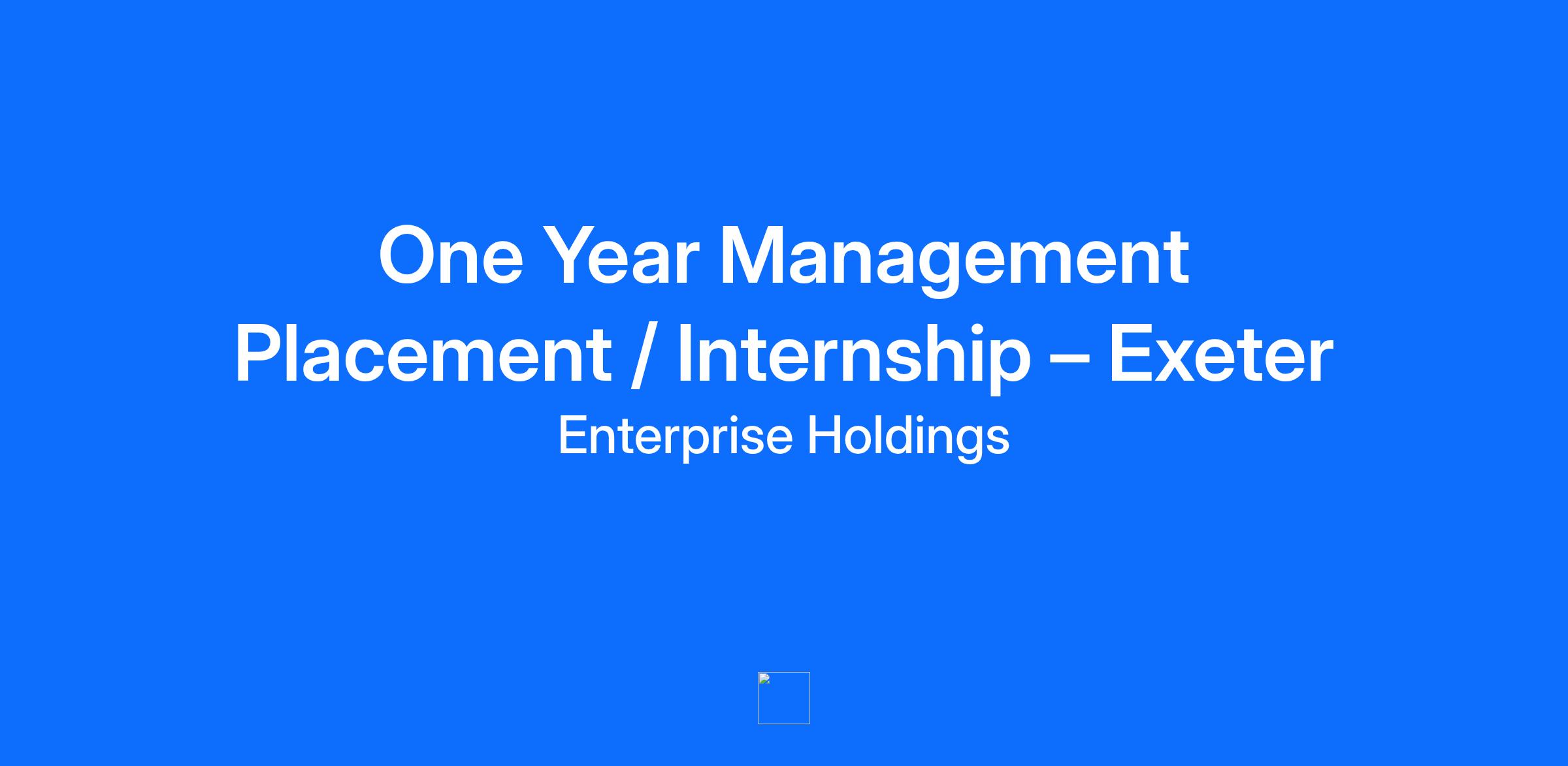 One Year Management Placement / Internship – Exeter

Enterprise Holdings